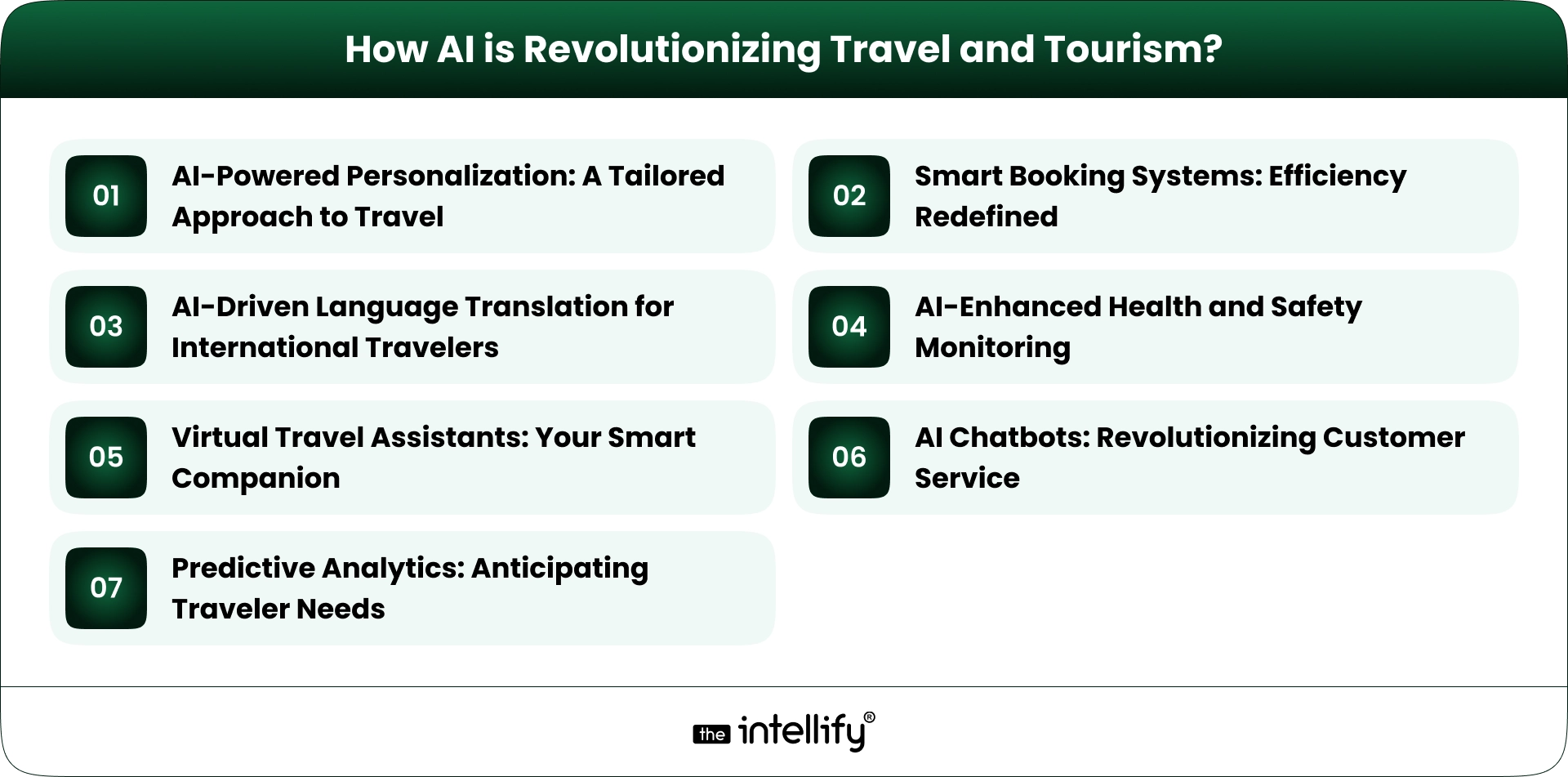 How AI is Revolutionizing Travel and Tourism?

01 AI-Powered Personalization: A Tailored Approach to Travel

02 Smart Booking Systems: Efficiency Redefined

03 AI-Driven Language Translation for International Travelers

04 AI-Enhanced Health and Safety Monitoring

05 Virtual Travel Assistants: Your Smart Companion

06 AI Chatbots: Revolutionizing Customer Service

07 Predictive Analytics: Anticipating Traveler Needs

the intellify®